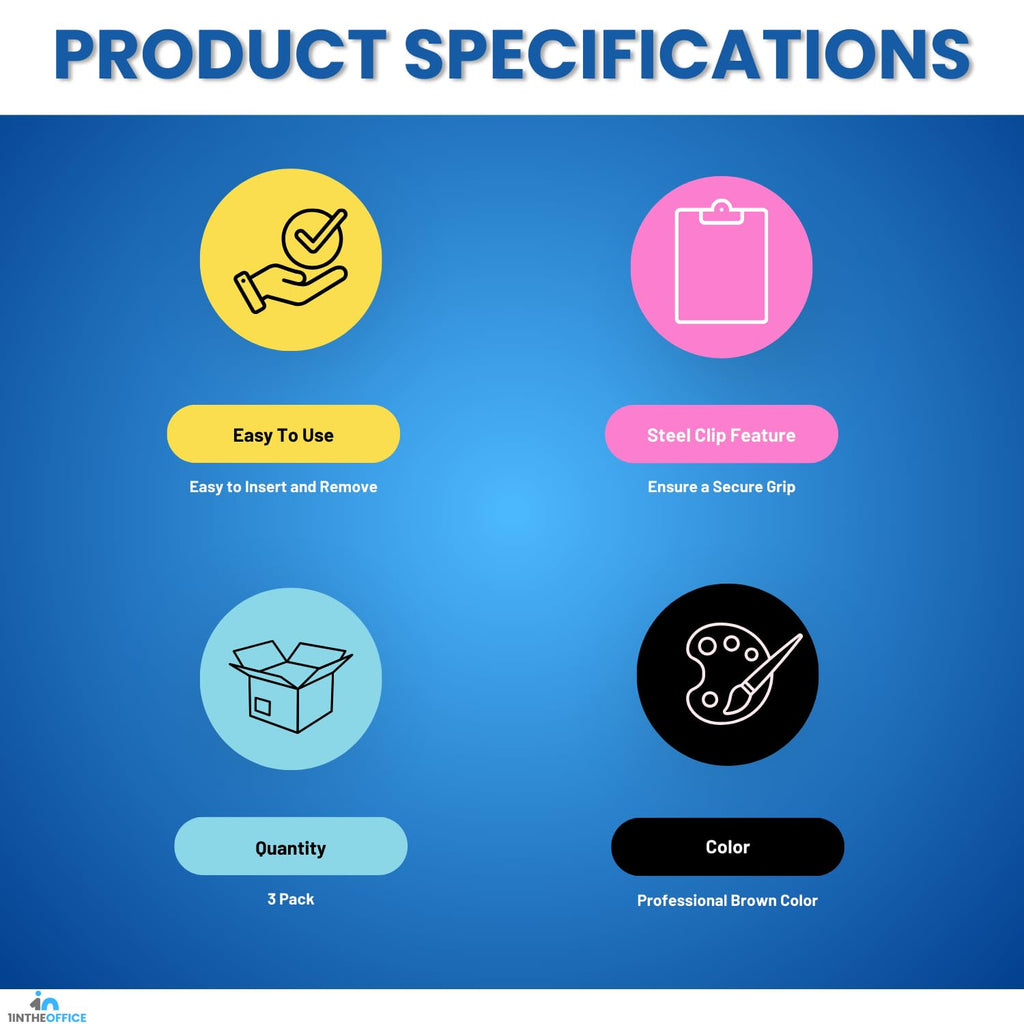 PRODUCT SPECIFICATIONS

Easy To Use

Easy to Insert and Remove

Steel Clip Feature

Ensure a Secure Grip

Quantity

3 Pack

Color

Professional Brown Color

1INTHEOFFICE